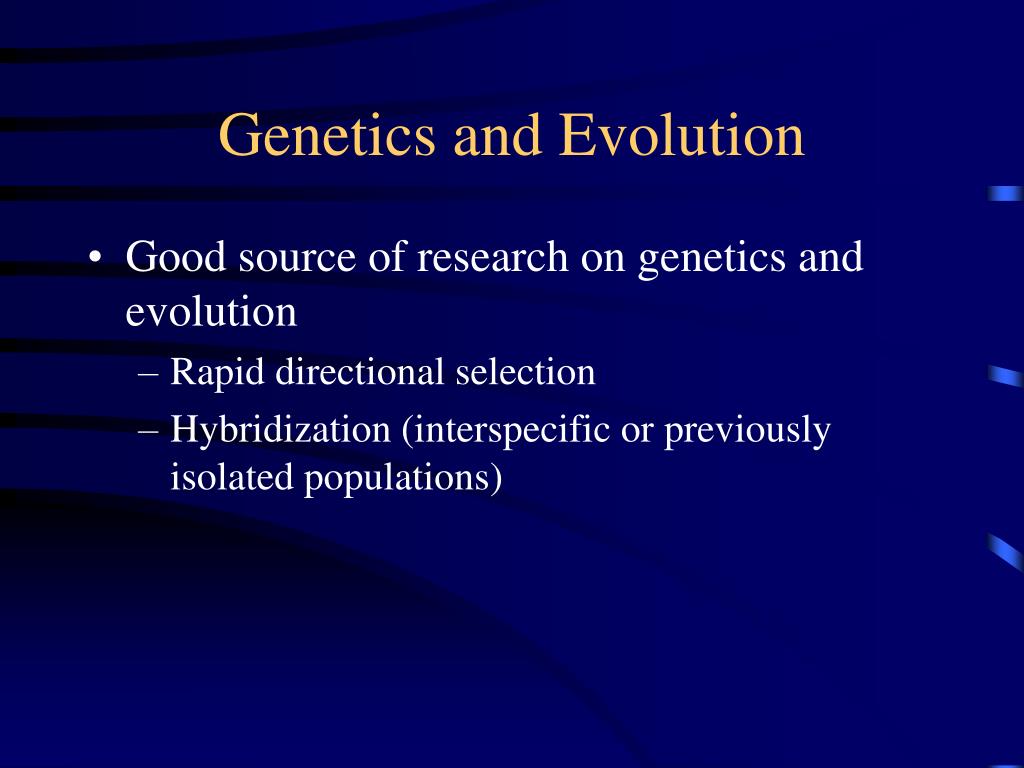 Genetics and Evolution

• Good source of research on genetics and evolution
– Rapid directional selection
– Hybridization (interspecific or previously isolated populations)